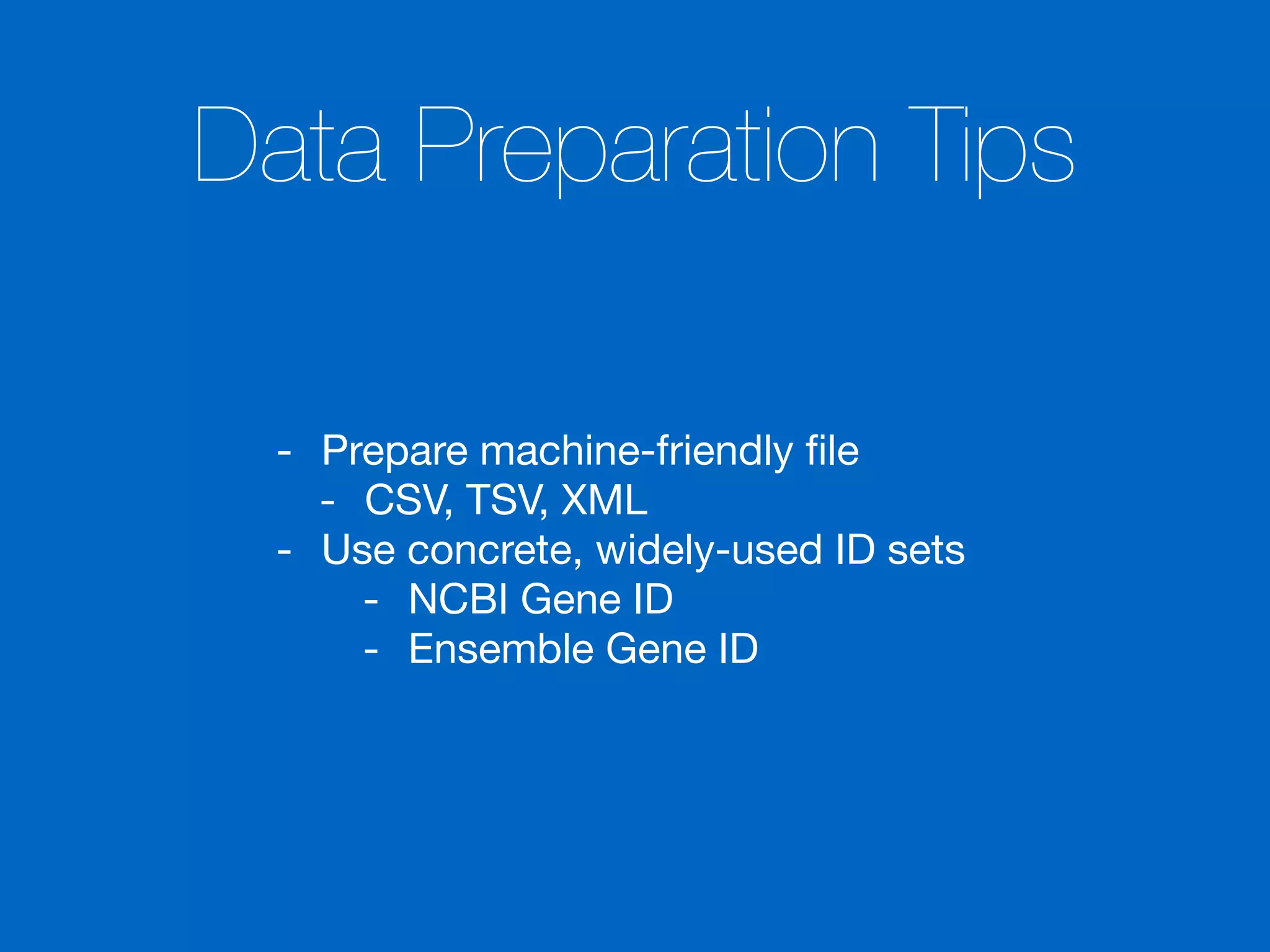 Data Preparation Tips

- Prepare machine-friendly file
  - CSV, TSV, XML
- Use concrete, widely-used ID sets
  - NCBI Gene ID
  - Ensemble Gene ID